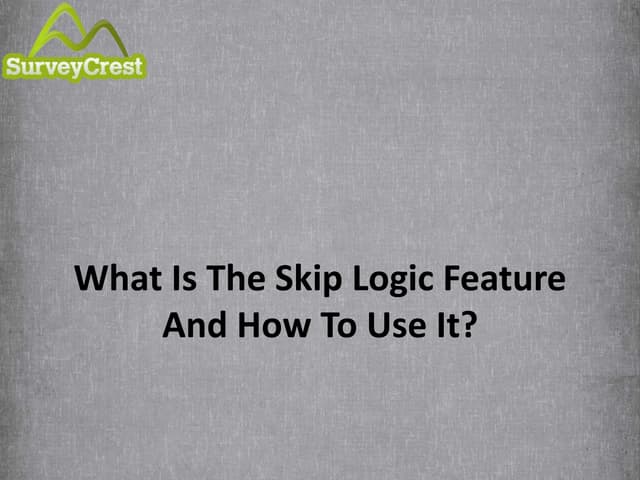 SurveyCrest

What Is The Skip Logic Feature And How To Use It?